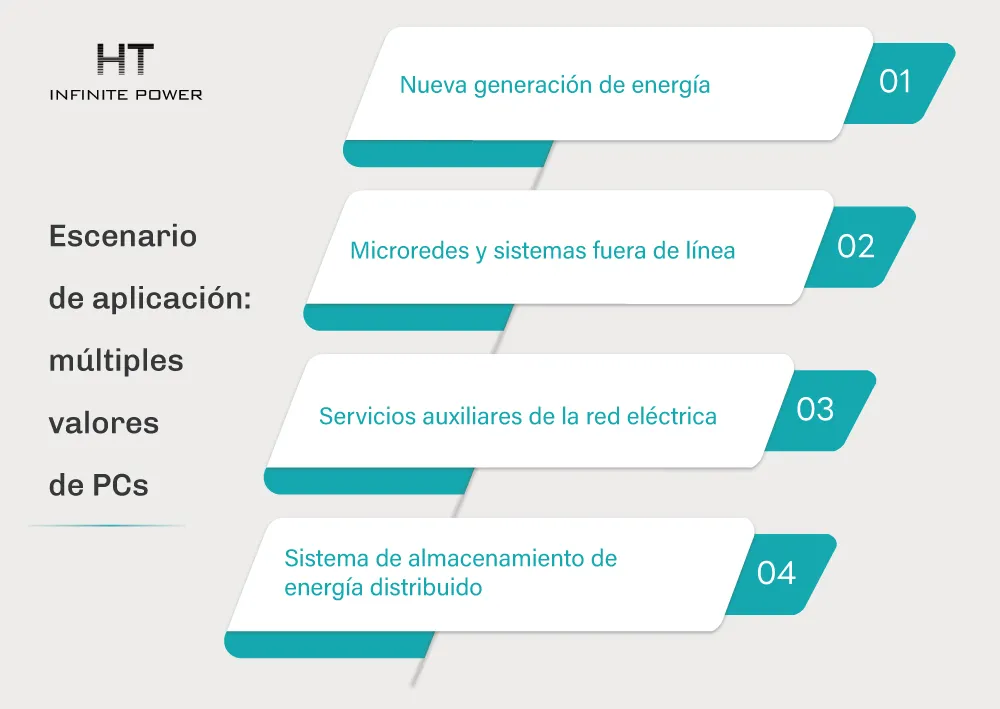 HT
INFINITE POWER

Escenario de aplicación: múltiples valores de PCs

Nueva generación de energía
01

Microredes y sistemas fuera de línea
02

Servicios auxiliares de la red eléctrica
03

Sistema de almacenamiento de energía distribuido
04